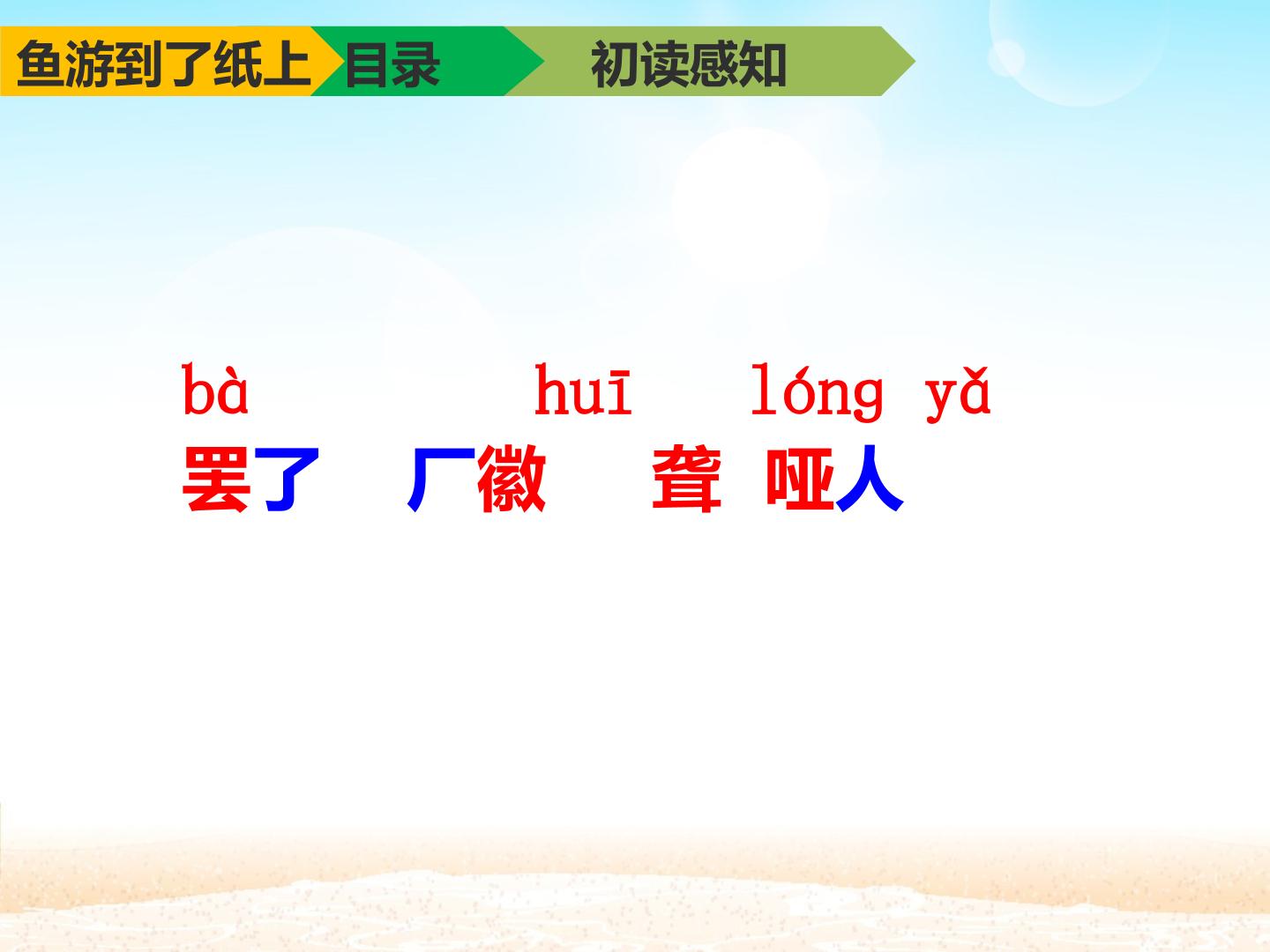 鱼游到了纸上 目录 初读感知

bà huī lóng yǎ

罢了 厂徽 聋 哑人